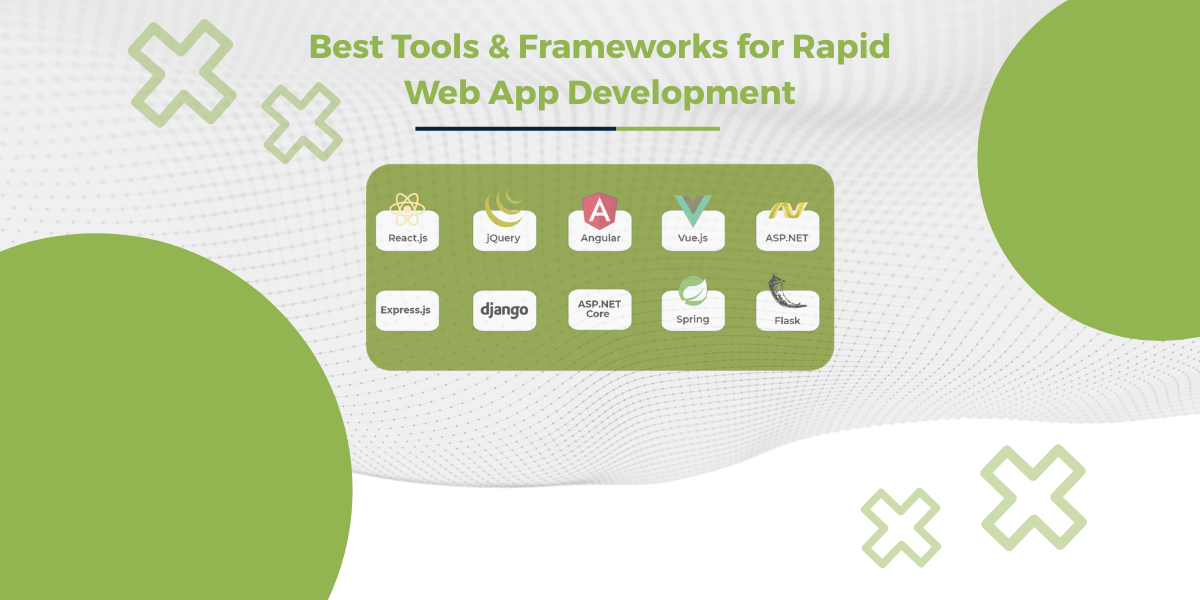 Best Tools & Frameworks for Rapid Web App Development

React.js
jQuery
Angular
Vue.js
ASP.NET

Express.js
django
ASP.NET Core
Spring
Flask